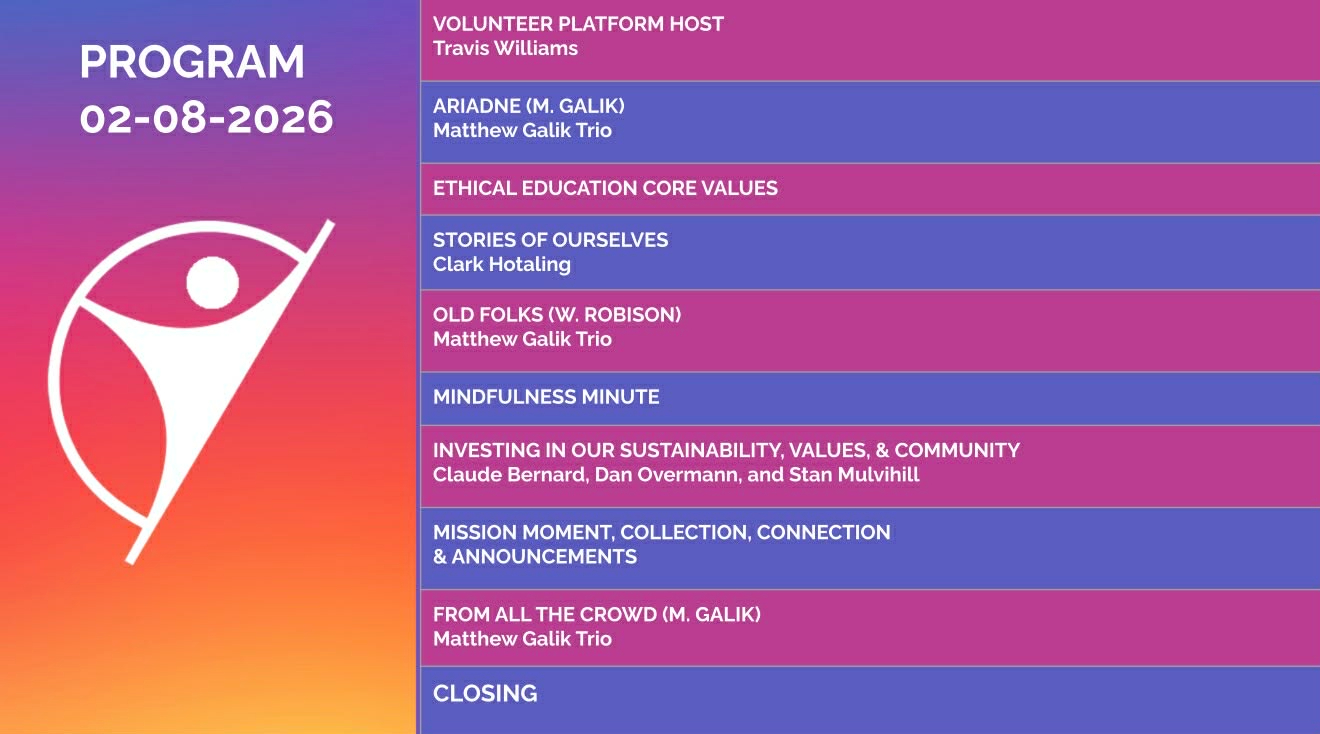 PROGRAM
02-08-2026

VOLUNTEER PLATFORM HOST
Travis Williams

ARIADNE (M. GALIK)
Matthew Galik Trio

ETHICAL EDUCATION CORE VALUES

STORIES OF OURSELVES
Clark Hotaling

OLD FOLKS (W. ROBISON)
Matthew Galik Trio

MINDFULNESS MINUTE

INVESTING IN OUR SUSTAINABILITY, VALUES, & COMMUNITY
Claude Bernard, Dan Overmann, and Stan Mulvihill

MISSION MOMENT, COLLECTION, CONNECTION & ANNOUNCEMENTS

FROM ALL THE CROWD (M. GALIK)
Matthew Galik Trio

CLOSING